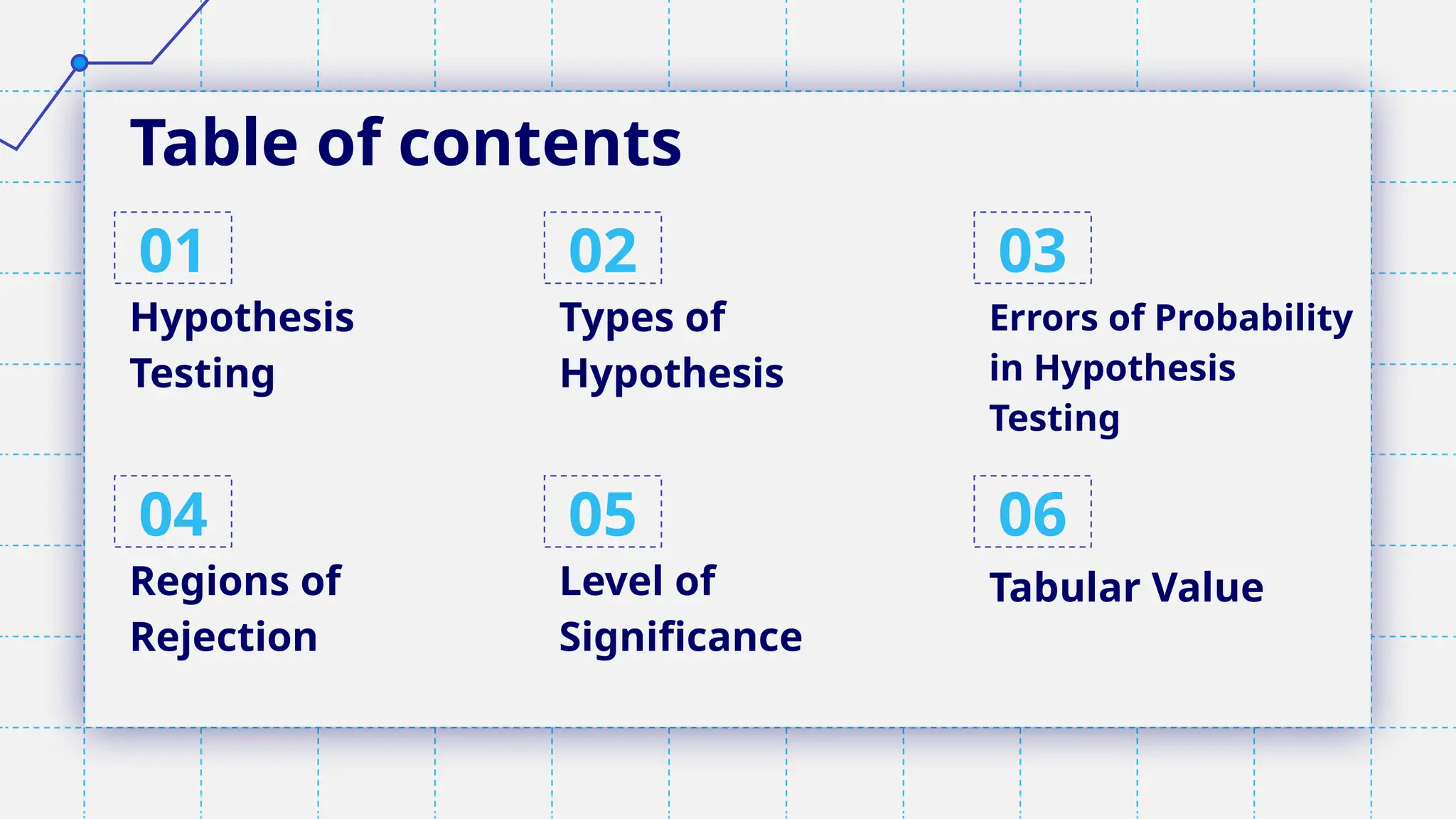 Table of contents

01
Hypothesis Testing

02
Types of Hypothesis

03
Errors of Probability in Hypothesis Testing

04
Regions of Rejection

05
Level of Significance

06
Tabular Value